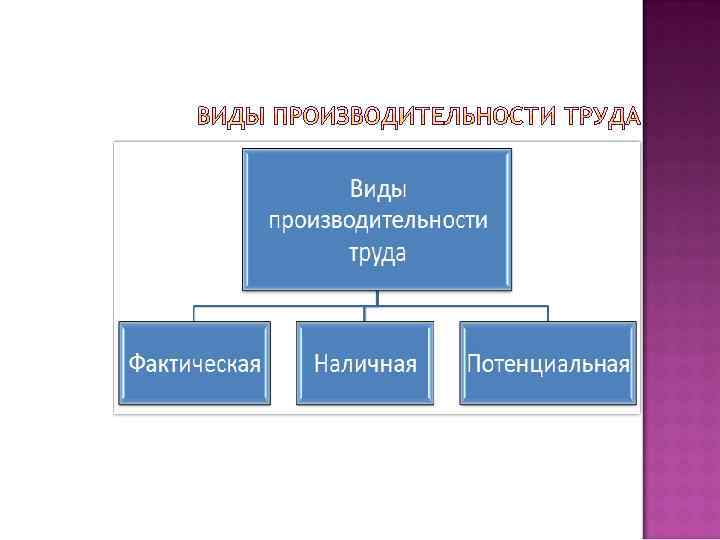 ВИДЫ ПРОИЗВОДИТЕЛЬНОСТИ ТРУДА

Виды производительности труда

Фактическая

Наличная

Потенциальная